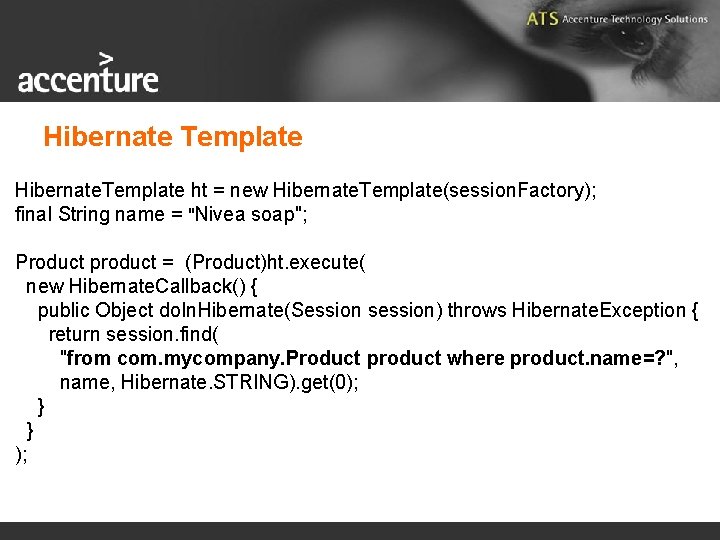 ATS Accenture Technology Solutions

accenture

Hibernate Template

HibernateTemplate ht = new HibernateTemplate(sessionFactory);
final String name = "Nivea soap";

Product product = (Product)ht.execute(
new HibernateCallback() {
public Object doInHibernate(Session session) throws HibernateException {
return session.find(
"from com.mycompany.Product product where product.name=?",
name, Hibernate.STRING).get(0);
}
}
);